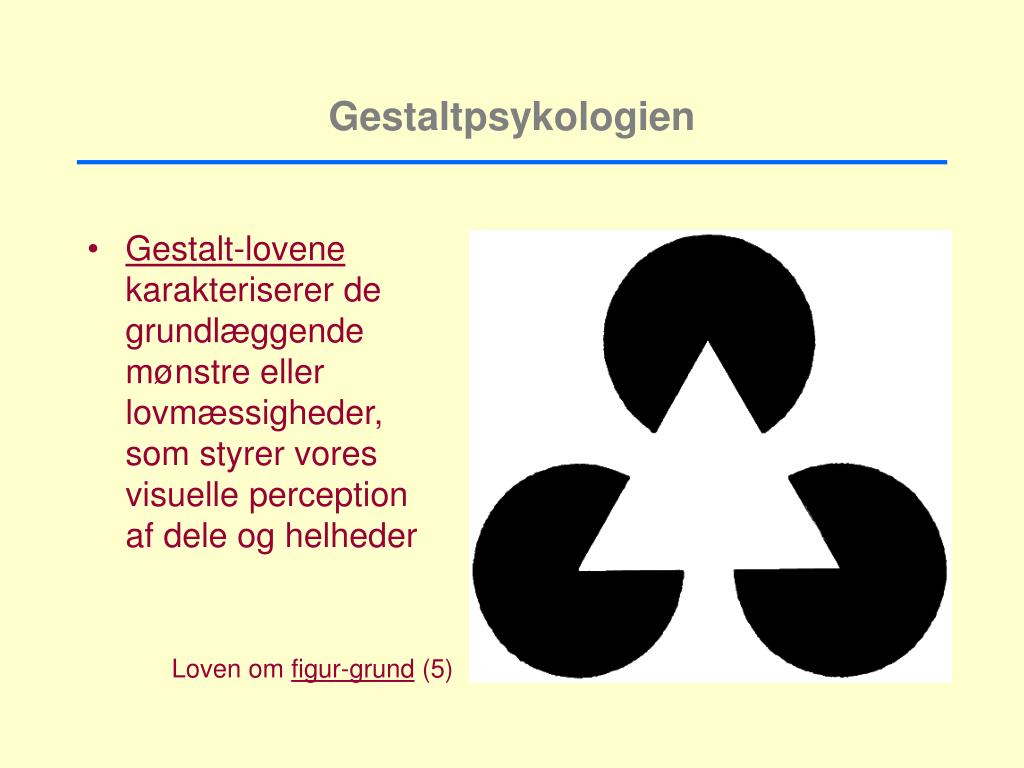 Gestaltpsykologien

• Gestalt-lovene karakteriserer de grundlæggende mønstre eller lovmæssigheder, som styrer vores visuelle perception af dele og helheder

Loven om figur-grund (5)